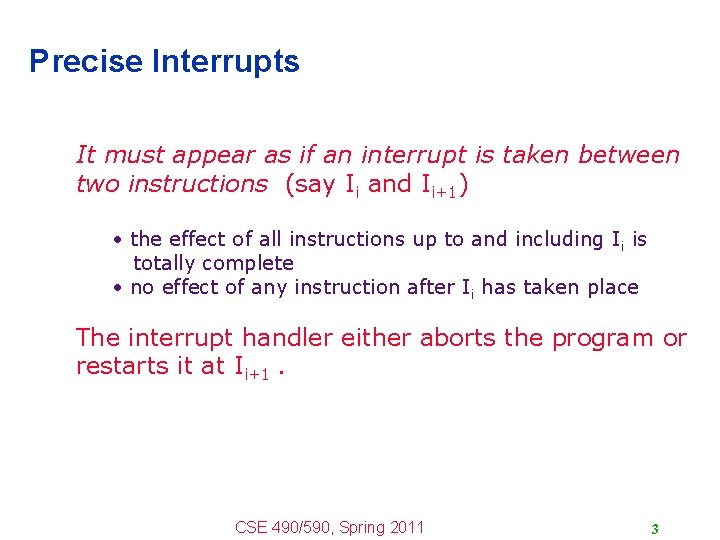 Precise Interrupts

It must appear as if an interrupt is taken between two instructions (say $I_i$ and $I_{i+1}$)

• the effect of all instructions up to and including $I_i$ is totally complete
• no effect of any instruction after $I_i$ has taken place

The interrupt handler either aborts the program or restarts it at $I_{i+1}$ .

CSE 490/590, Spring 2011

3